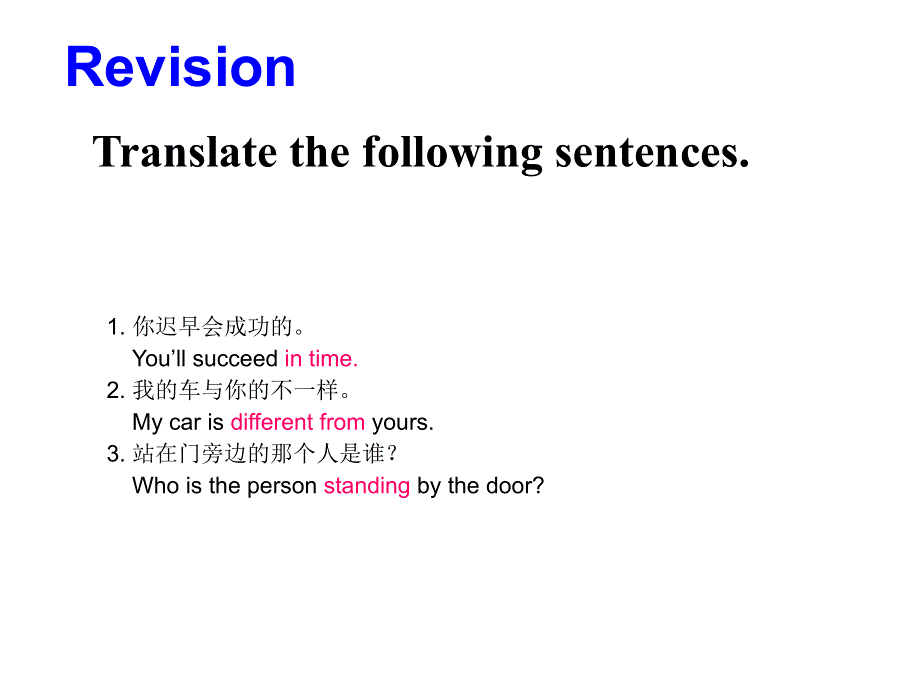 Revision

Translate the following sentences.

1. 你迟早会成功的。
You’ll succeed in time.
2. 我的车与你的不一样。
My car is different from yours.
3. 站在门旁边的那个人是谁？
Who is the person standing by the door?